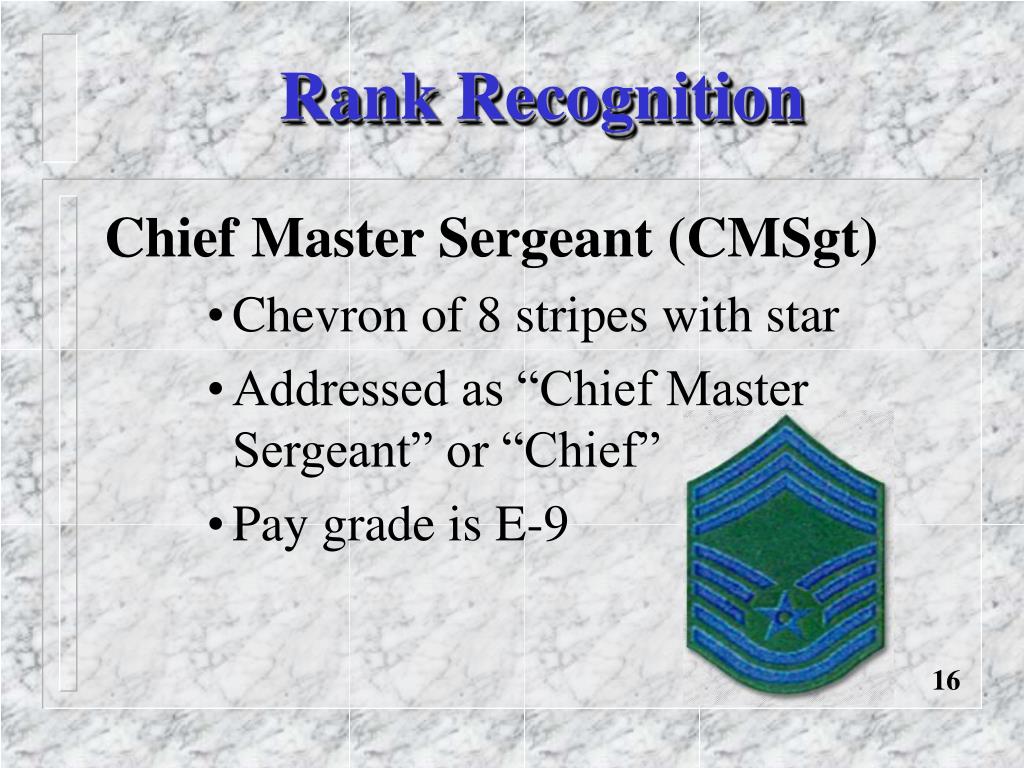 Rank Recognition

Chief Master Sergeant (CMSgt)

• Chevron of 8 stripes with star
• Addressed as “Chief Master Sergeant” or “Chief”
• Pay grade is E-9

16